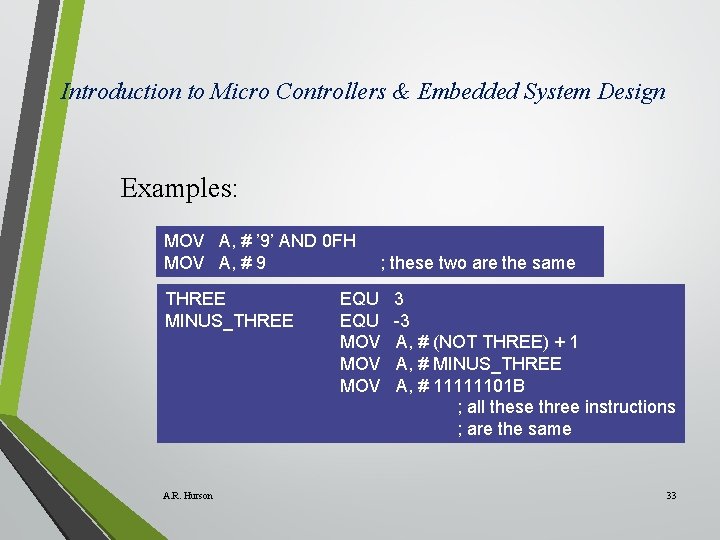 Introduction to Micro Controllers & Embedded System Design

Examples:

MOV A, # '9' AND 0FH
MOV A, # 9 ; these two are the same

THREE EQU 3
MINUS_THREE EQU -3
MOV A, # (NOT THREE) + 1
MOV A, # MINUS_THREE
MOV A, # 11111101B
; all these three instructions
; are the same

A.R. Hurson

33